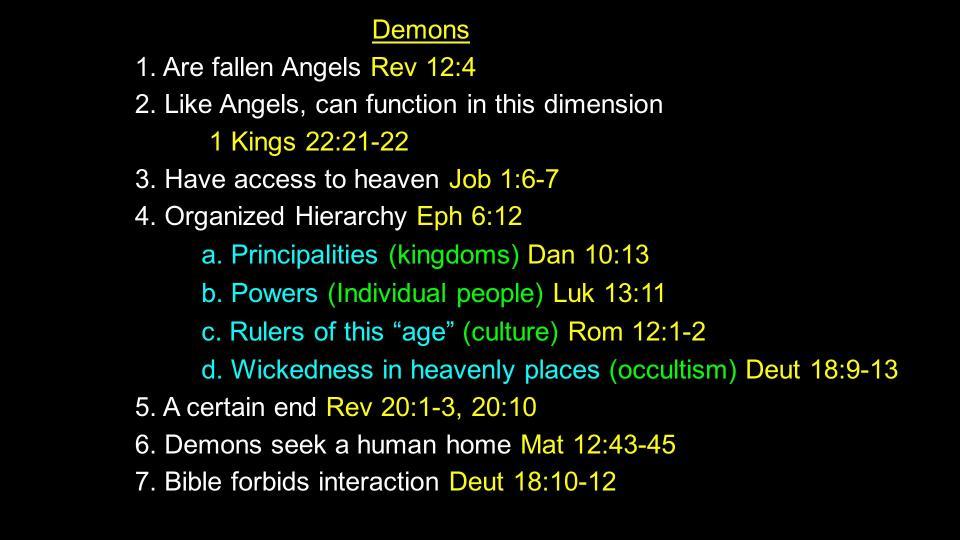 Demons

1. Are fallen Angels Rev 12:4

2. Like Angels, can function in this dimension
1 Kings 22:21-22

3. Have access to heaven Job 1:6-7

4. Organized Hierarchy Eph 6:12

a. Principalities (kingdoms) Dan 10:13

b. Powers (Individual people) Luk 13:11

c. Rulers of this “age” (culture) Rom 12:1-2

d. Wickedness in heavenly places (occultism) Deut 18:9-13

5. A certain end Rev 20:1-3, 20:10

6. Demons seek a human home Mat 12:43-45

7. Bible forbids interaction Deut 18:10-12